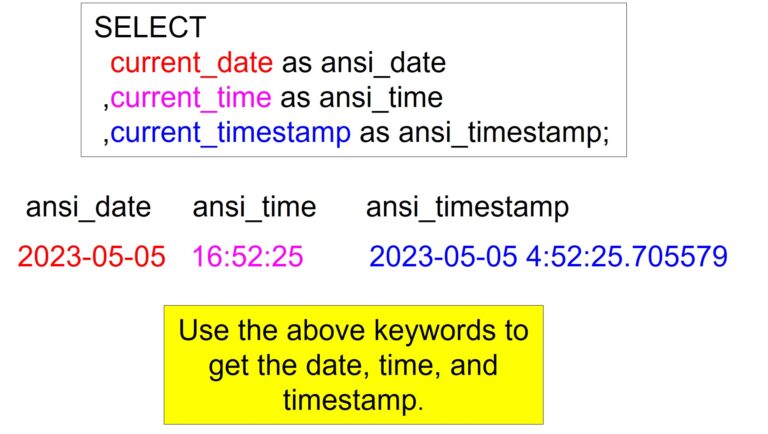 SELECT
current_date as ansi_date
,current_time as ansi_time
,current_timestamp as ansi_timestamp;

| ansi_date | ansi_time | ansi_timestamp |
|---|---|---|
| 2023-05-05 | 16:52:25 | 2023-05-05 4:52:25.705579 |

Use the above keywords to get the date, time, and timestamp.